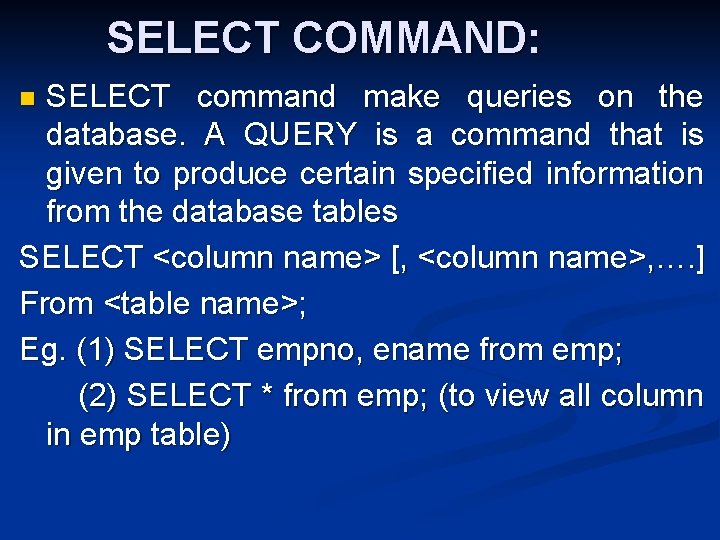 SELECT COMMAND:

SELECT command make queries on the database. A QUERY is a command that is given to produce certain specified information from the database tables

SELECT <column name> [, <column name>,….]
From <table name>;

Eg. (1) SELECT empno, ename from emp;
(2) SELECT * from emp; (to view all column in emp table)